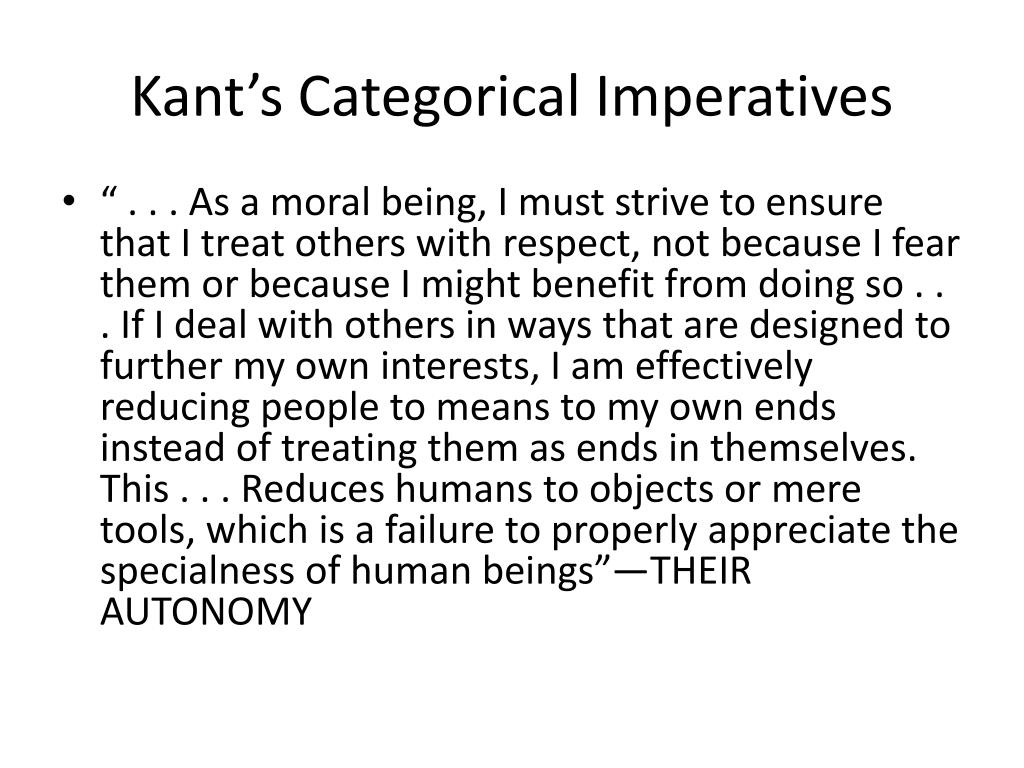 Kant’s Categorical Imperatives

• “ . . . As a moral being, I must strive to ensure that I treat others with respect, not because I fear them or because I might benefit from doing so . . . If I deal with others in ways that are designed to further my own interests, I am effectively reducing people to means to my own ends instead of treating them as ends in themselves. This . . . Reduces humans to objects or mere tools, which is a failure to properly appreciate the specialness of human beings”—THEIR AUTONOMY